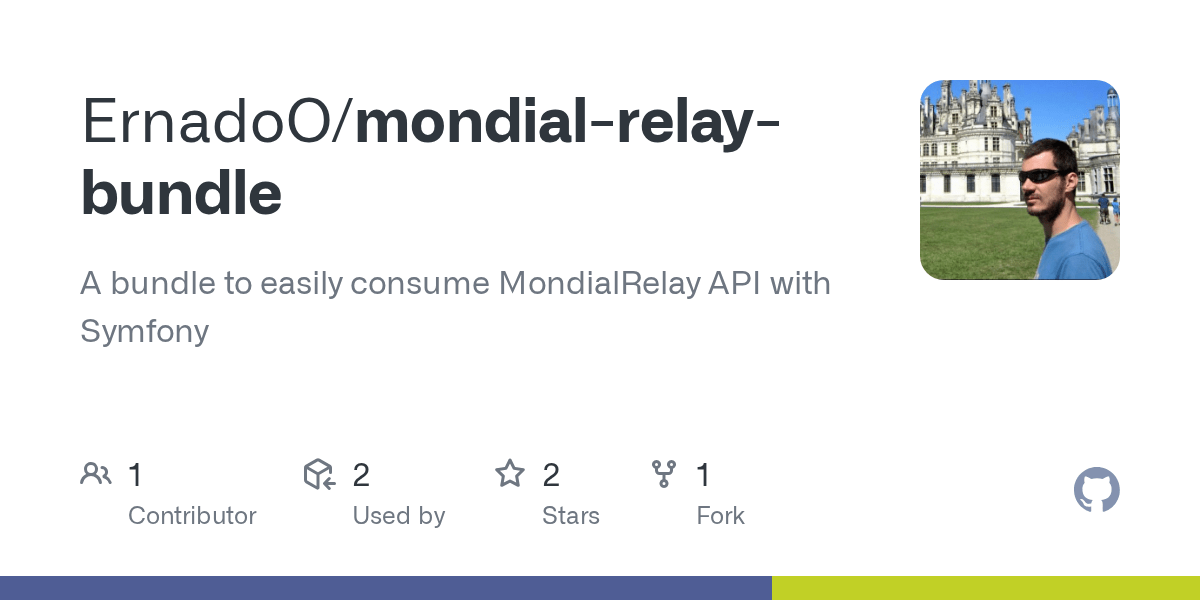 ErnadoO/mondial-relay-bundle

A bundle to easily consume MondialRelay API with Symfony

1 Contributor

2 Used by

2 Stars

1 Fork